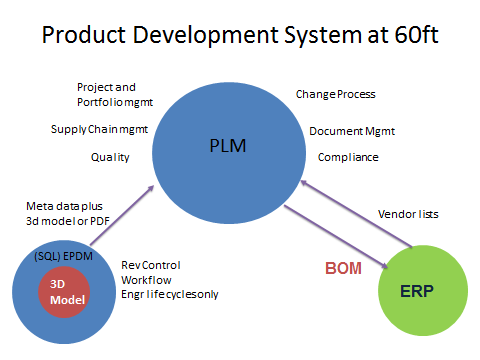 Product Development System at 60ft

Project and Portfolio mgmt

Supply Chain mgmt

Quality

PLM

Change Process

Document Mgmt

Compliance

Meta data plus 3d model or PDF

Vendor lists

(SQL) EPDM

3D Model

Rev Control
Workflow
Engr life cycles only

BOM

ERP